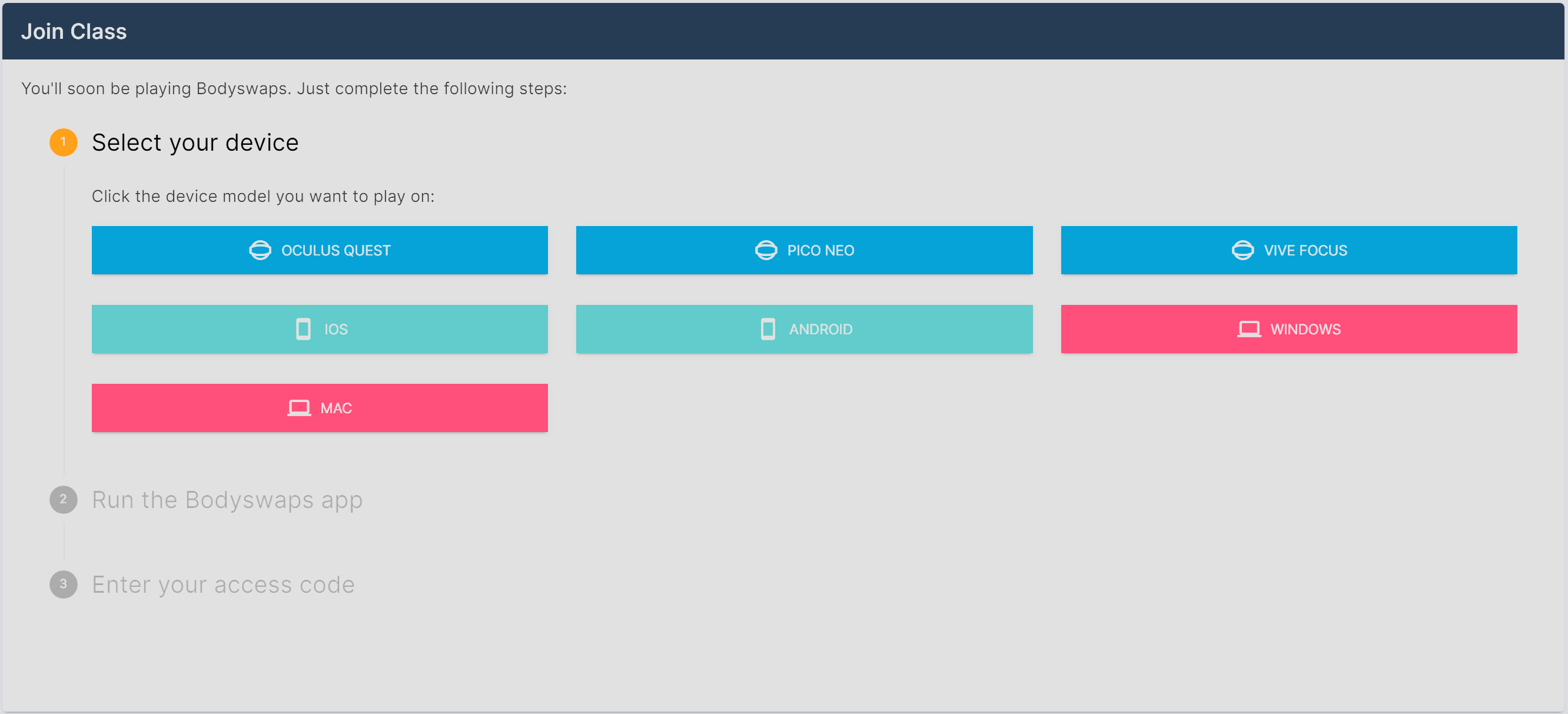 Join Class

You'll soon be playing Bodyswaps. Just complete the following steps:

1 Select your device

Click the device model you want to play on:

OCULUS QUEST

PICO NEO

VIVE FOCUS

IOS

ANDROID

WINDOWS

MAC

2 Run the Bodyswaps app

3 Enter your access code